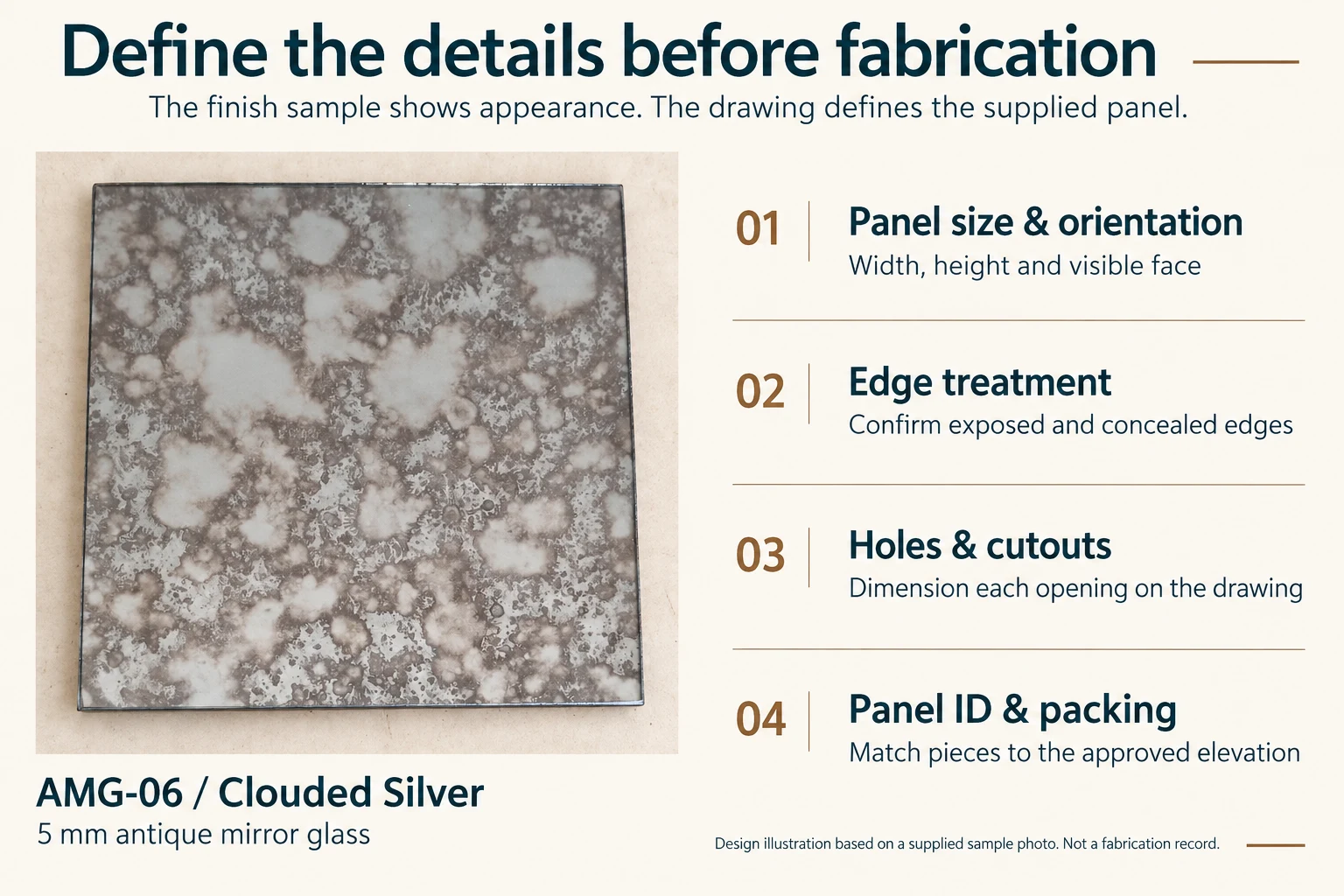 Define the details before fabrication

The finish sample shows appearance. The drawing defines the supplied panel.

AMG-06 / Clouded Silver

5 mm antique mirror glass

01

Panel size & orientation

Width, height and visible face

02

Edge treatment

Confirm exposed and concealed edges

03

Holes & cutouts

Dimension each opening on the drawing

04

Panel ID & packing

Match pieces to the approved elevation

Design illustration based on a supplied sample photo. Not a fabrication record.